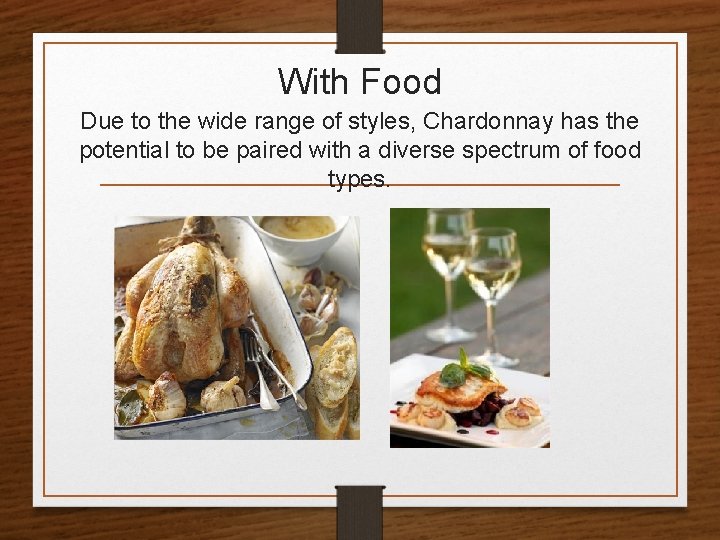 With Food

Due to the wide range of styles, Chardonnay has the potential to be paired with a diverse spectrum of food types.